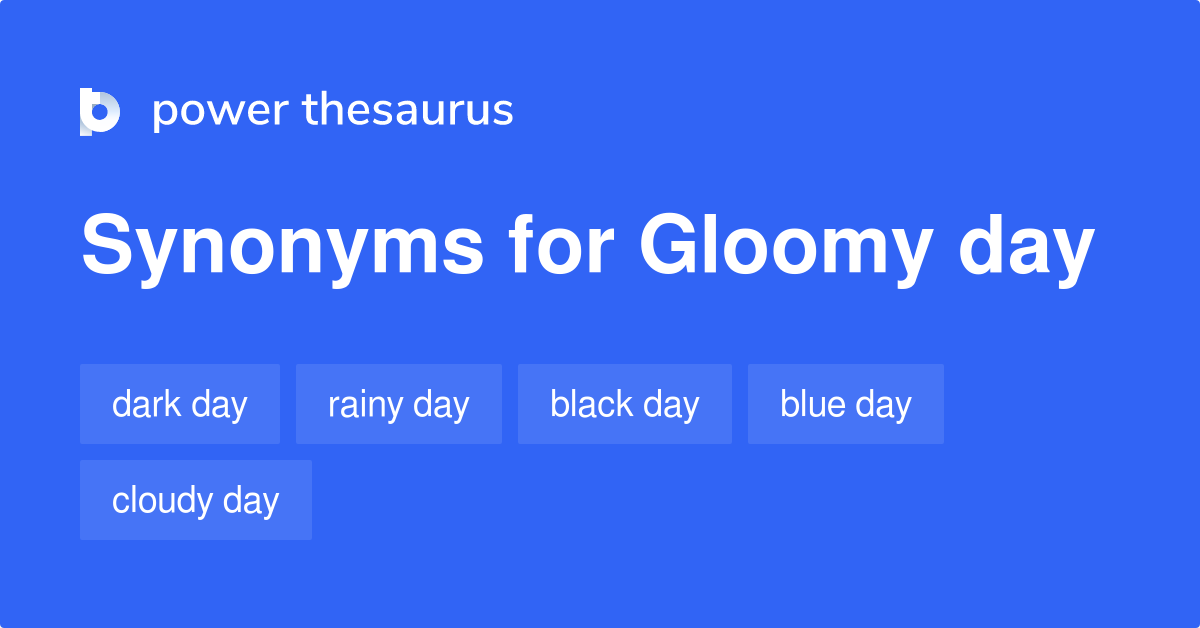 power thesaurus

Synonyms for Gloomy day

dark day
rainy day
black day
blue day
cloudy day